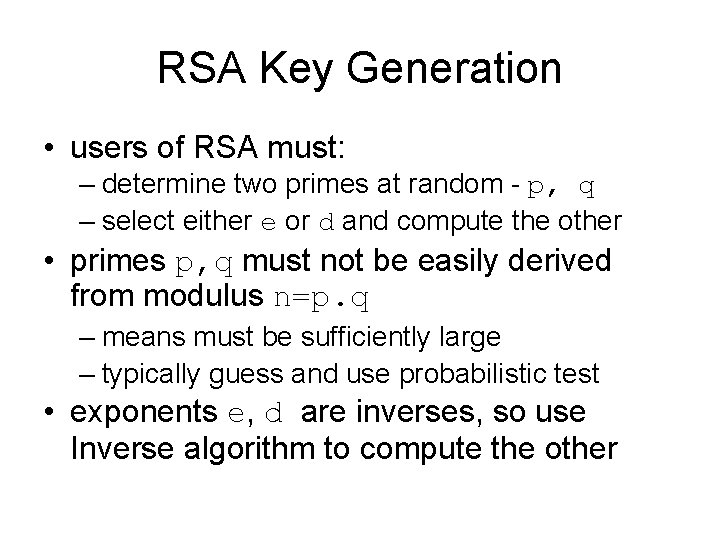 RSA Key Generation

• users of RSA must:
– determine two primes at random - p, q
– select either e or d and compute the other

• primes p,q must not be easily derived from modulus n=p.q
– means must be sufficiently large
– typically guess and use probabilistic test

• exponents e, d are inverses, so use Inverse algorithm to compute the other